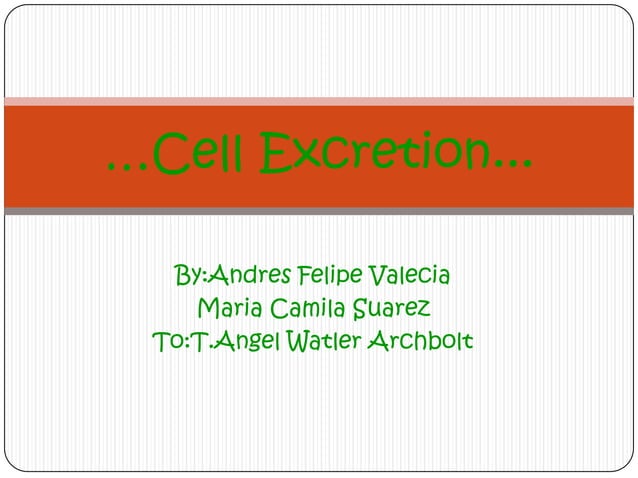 …Cell Excretion…

By:Andres Felipe Valecia
Maria Camila Suarez
To:T.Angel Watler Archbolt